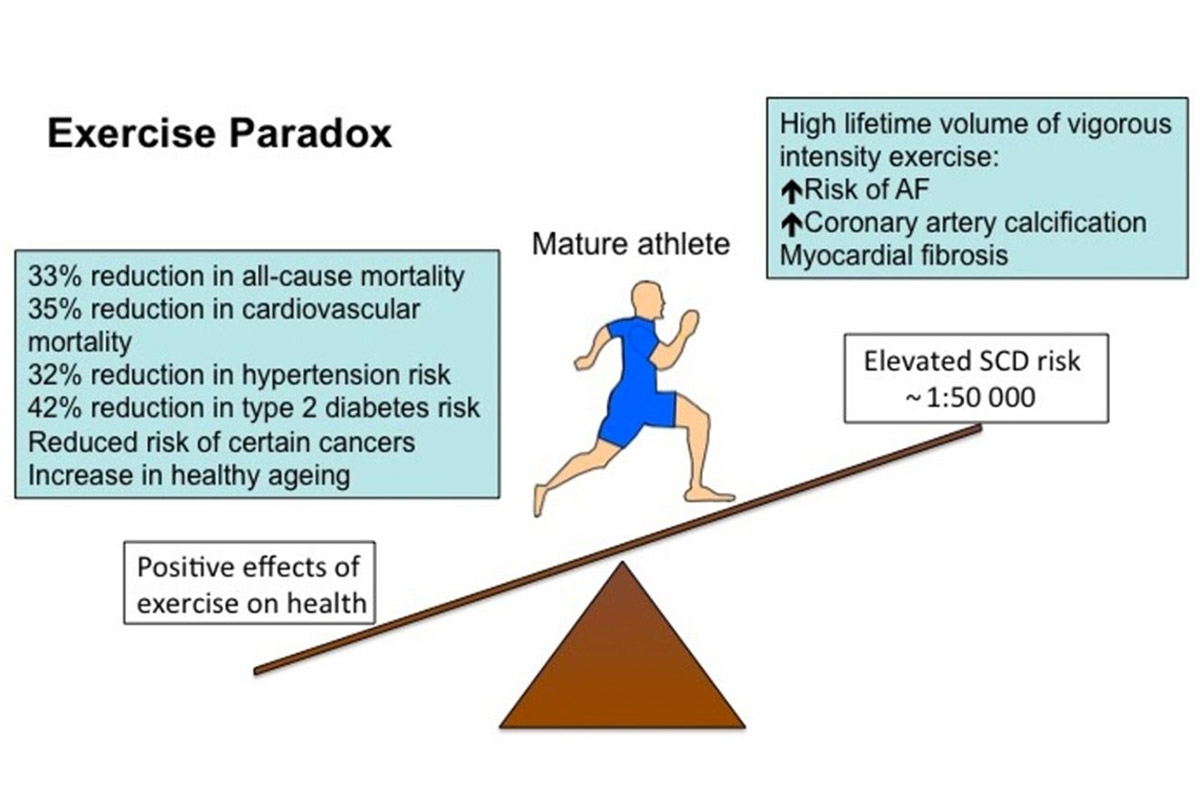 Exercise Paradox

High lifetime volume of vigorous intensity exercise:
↑Risk of AF
↑Coronary artery calcification
Myocardial fibrosis

Mature athlete

33% reduction in all-cause mortality
35% reduction in cardiovascular mortality
32% reduction in hypertension risk
42% reduction in type 2 diabetes risk
Reduced risk of certain cancers
Increase in healthy ageing

Elevated SCD risk
~1:50 000

Positive effects of exercise on health